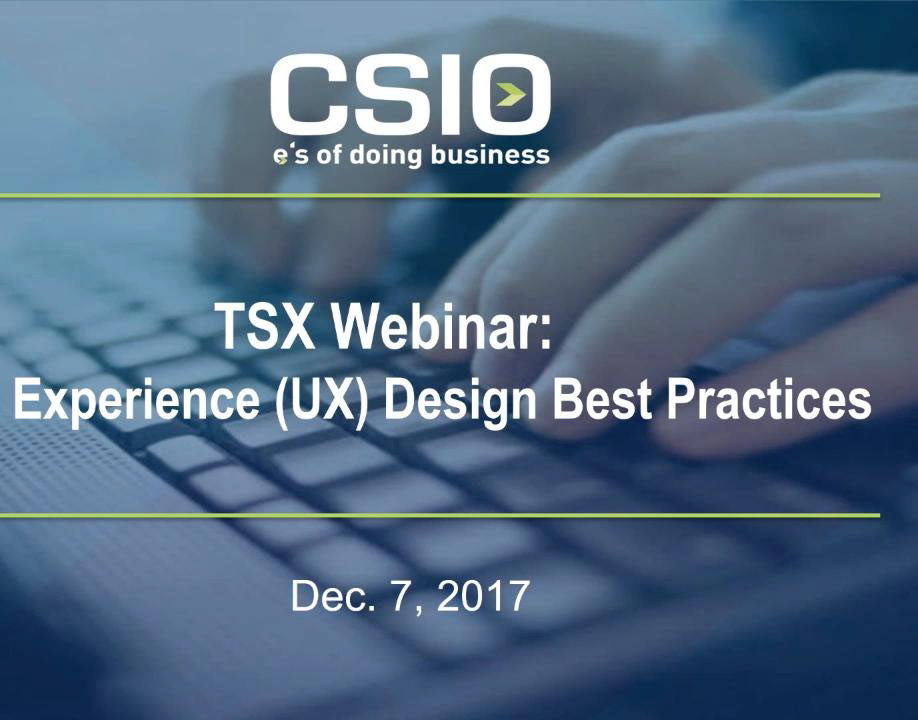 CSIO
e's of doing business

TSX Webinar:
Experience (UX) Design Best Practices

Dec. 7, 2017